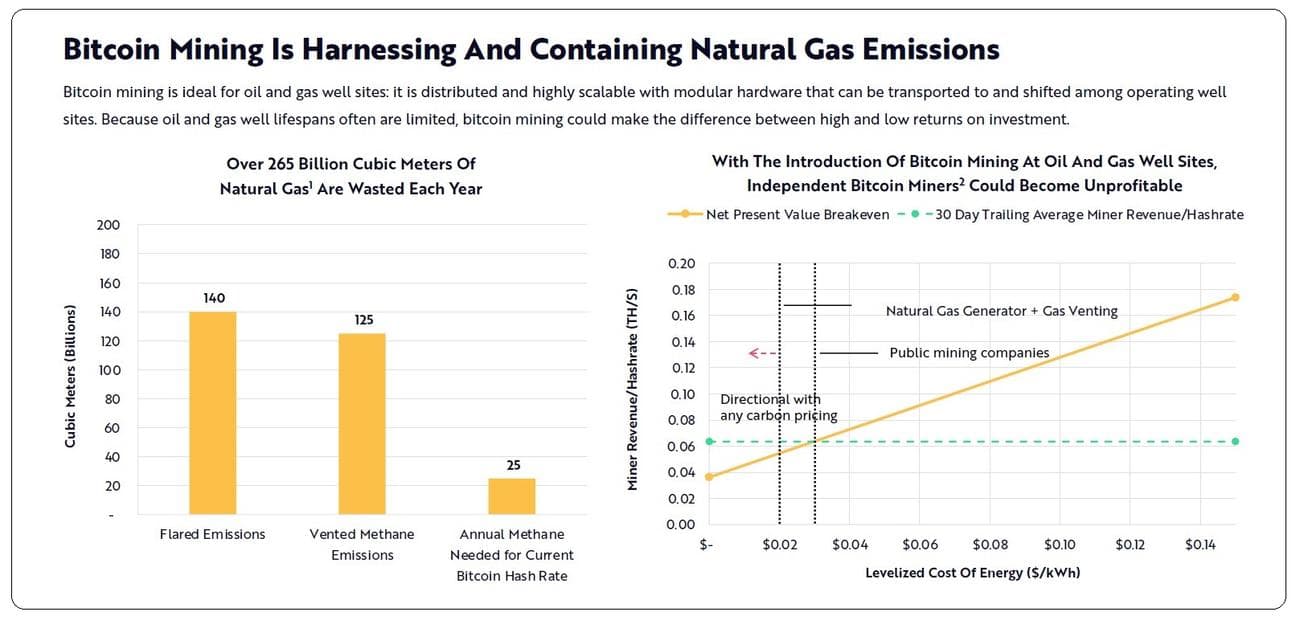 Bitcoin Mining Is Harnessing And Containing Natural Gas Emissions

Bitcoin mining is ideal for oil and gas well sites: it is distributed and highly scalable with modular hardware that can be transported to and shifted among operating well sites. Because oil and gas well lifespans often are limited, bitcoin mining could make the difference between high and low returns on investment.

Over 265 Billion Cubic Meters Of Natural Gas$^1$ Are Wasted Each Year

Cubic Meters (Billions)

200
180
160
140
120
100
80
60
40
20
-

140
125
25

Flared Emissions
Vented Methane Emissions
Annual Methane Needed for Current Bitcoin Hash Rate

With The Introduction Of Bitcoin Mining At Oil And Gas Well Sites, Independent Bitcoin Miners$^2$ Could Become Unprofitable

Net Present Value Breakeven
30 Day Trailing Average Miner Revenue/Hashrate

Miner Revenue/Hashrate (TH/S)

0.20
0.18
0.16
0.14
0.12
0.10
0.08
0.06
0.04
0.02
0.00

Natural Gas Generator + Gas Venting
Public mining companies
Directional with any carbon pricing

$-
$0.02
$0.04
$0.06
$0.08
$0.10
$0.12
$0.14

Levelized Cost Of Energy ($/kWh)